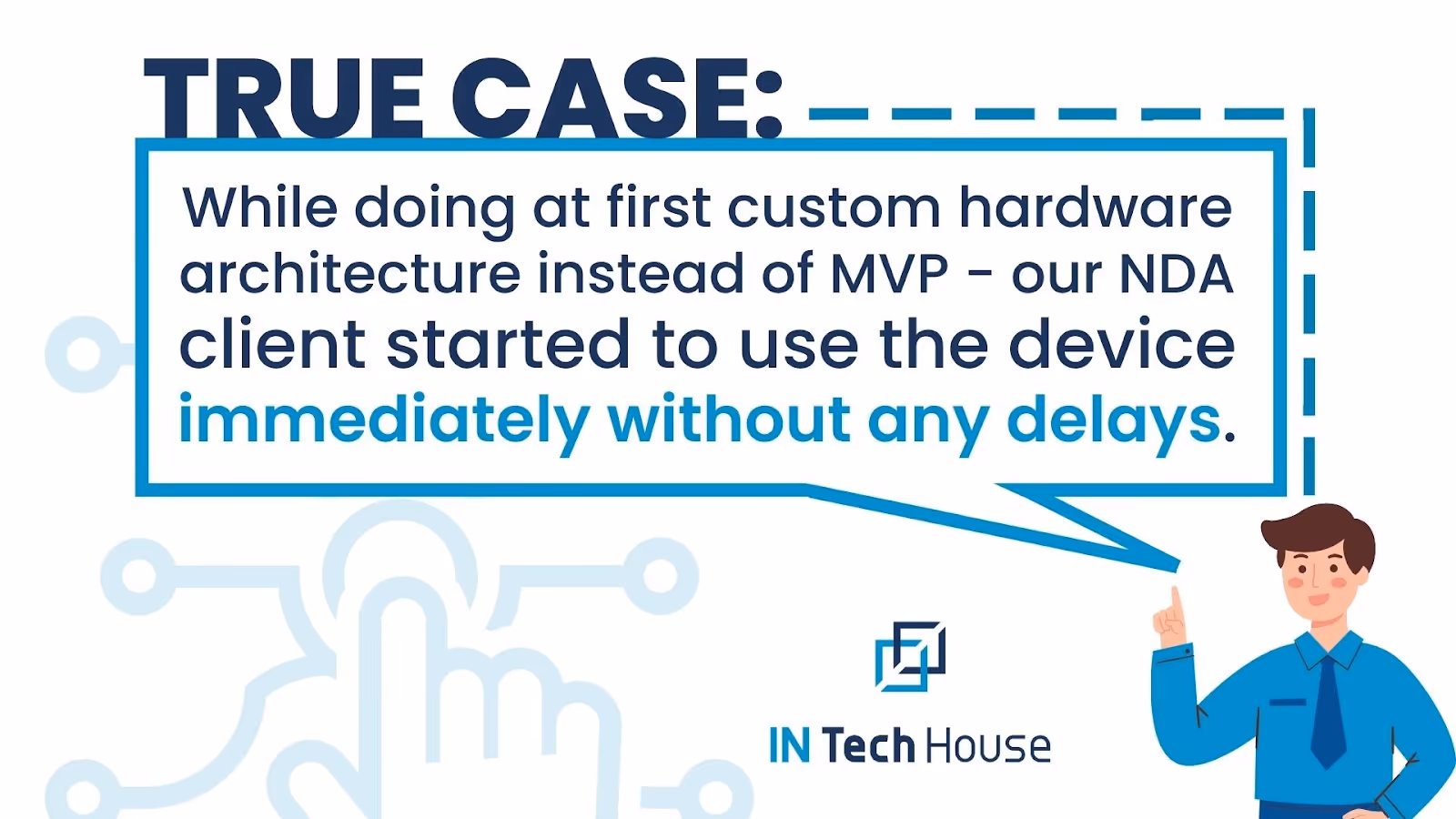 TRUE CASE:

While doing at first custom hardware architecture instead of MVP - our NDA client started to use the device immediately without any delays.

IN Tech House